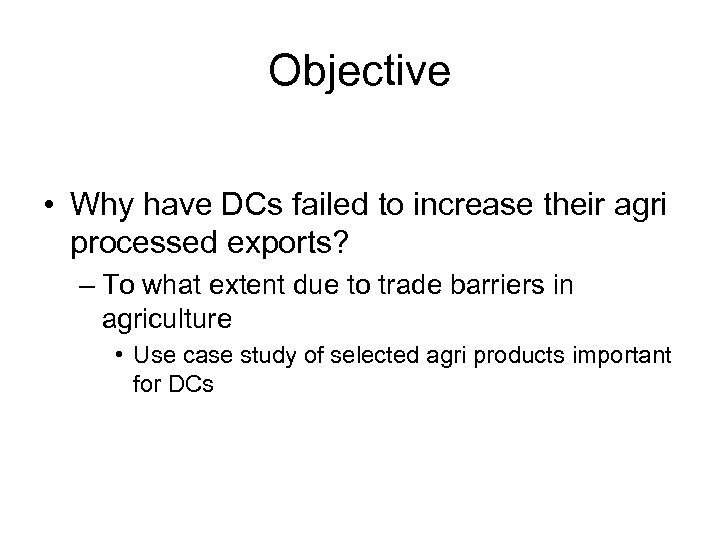 Objective

• Why have DCs failed to increase their agri processed exports?

– To what extent due to trade barriers in agriculture

• Use case study of selected agri products important for DCs